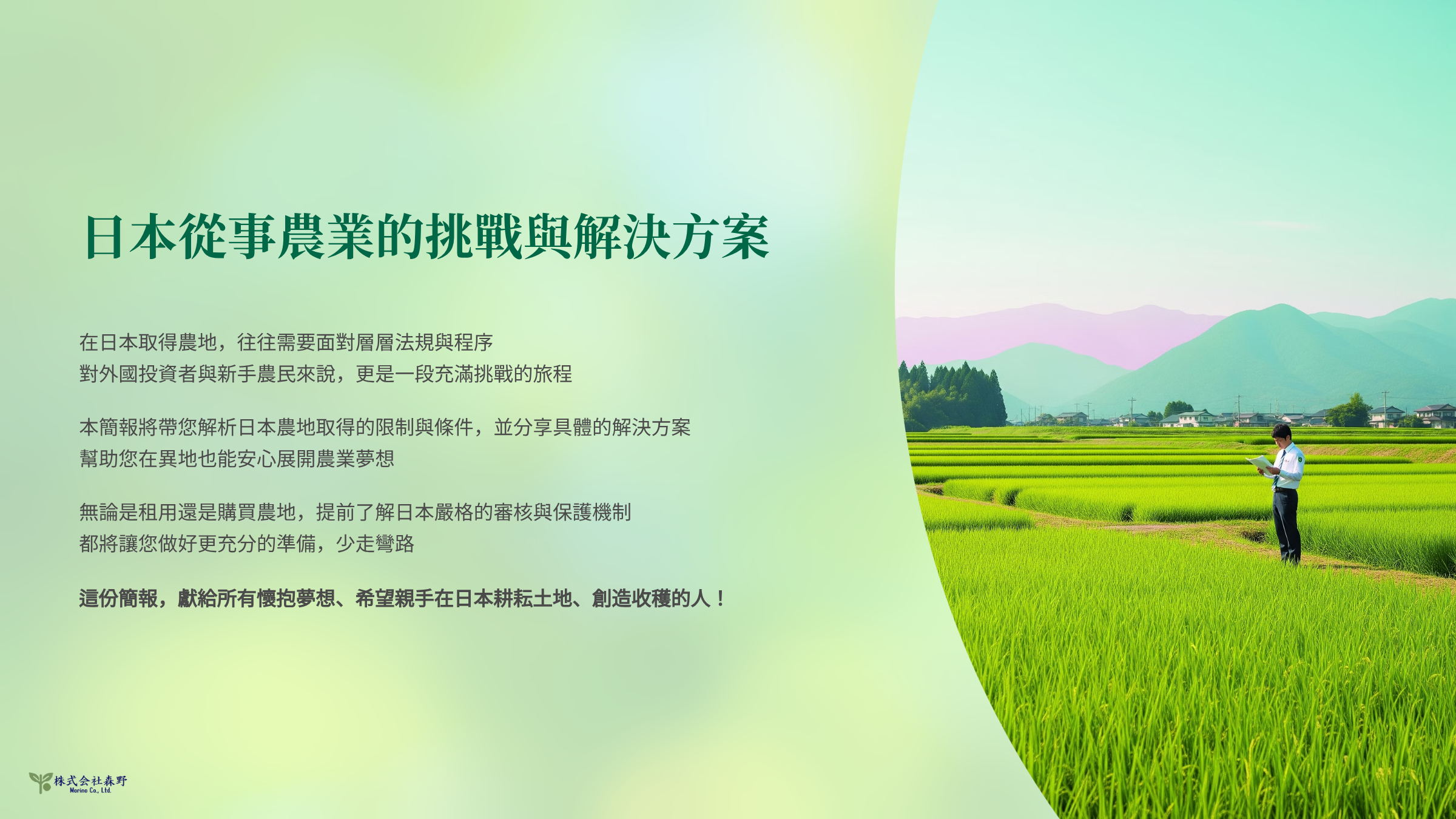 日本從事農業的挑戰與解決方案

在日本取得農地，往往需要面對層層法規與程序
對外國投資者與新手農民來說，更是一段充滿挑戰的旅程

本簡報將帶您解析日本農地取得的限制與條件，並分享具體的解決方案
幫助您在異地也能安心展開農業夢想

無論是租用還是購買農地，提前了解日本嚴格的審核與保護機制
都將讓您做好更充分的準備，少走彎路

這份簡報，獻給所有懷抱夢想、希望親手在日本耕耘土地、創造收穫的人！

株式会社森野
Morino Co., Ltd.